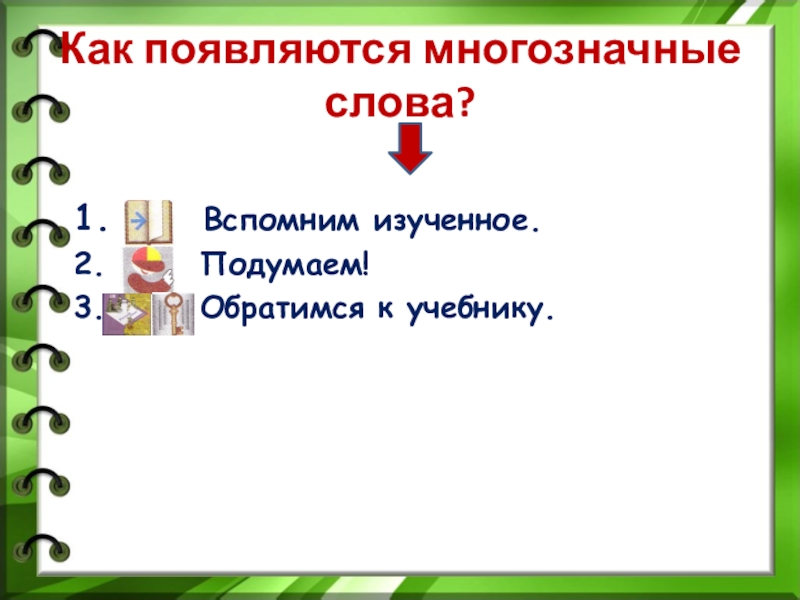 Как появляются многозначные слова?

1. Вспомним изученное.
2. Подумаем!
3. Обратимся к учебнику.